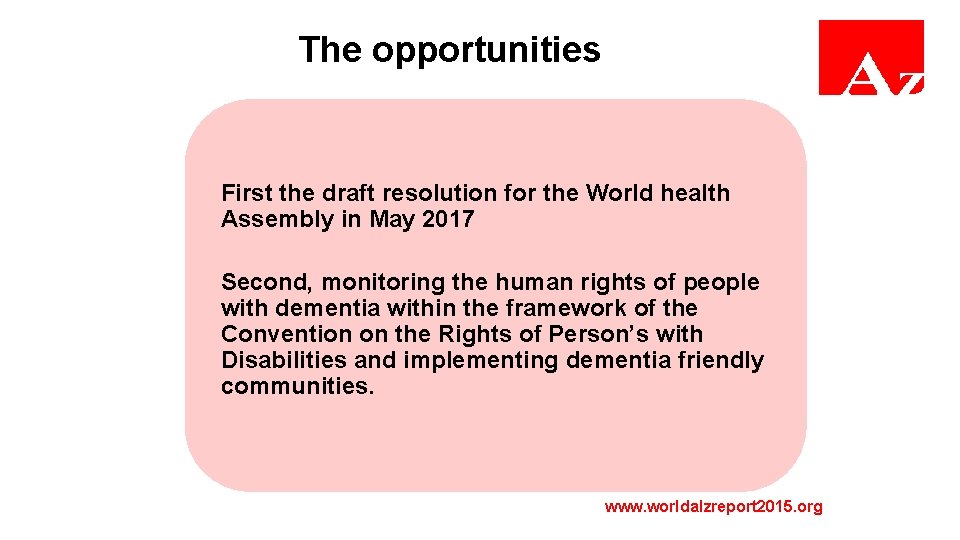 The opportunities

Az

First the draft resolution for the World health Assembly in May 2017

Second, monitoring the human rights of people with dementia within the framework of the Convention on the Rights of Person's with Disabilities and implementing dementia friendly communities.

www.worldalzreport2015.org